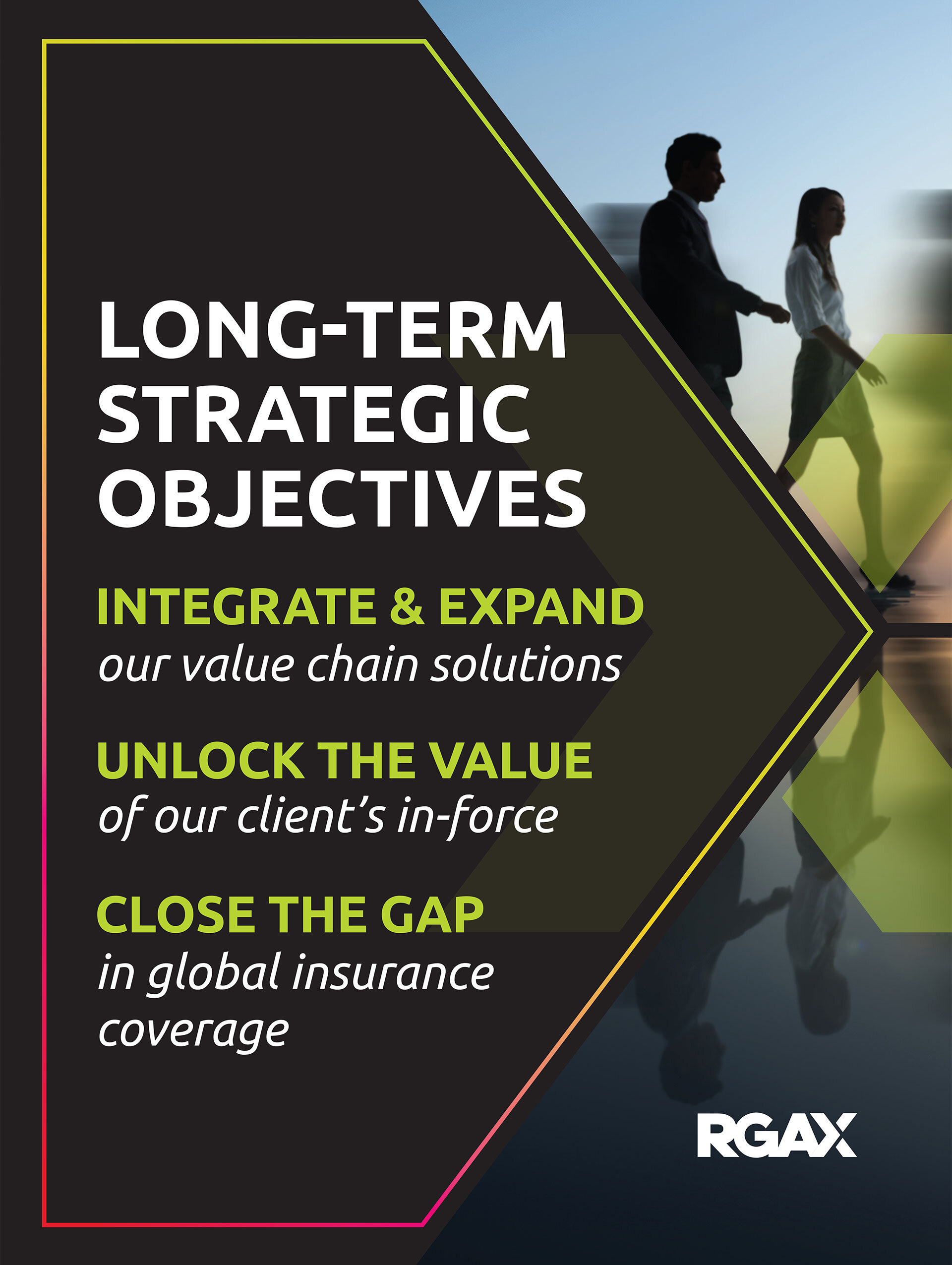 LONG-TERM STRATEGIC OBJECTIVES

INTEGRATE & EXPAND
our value chain solutions

UNLOCK THE VALUE
of our client's in-force

CLOSE THE GAP
in global insurance coverage

RGAX